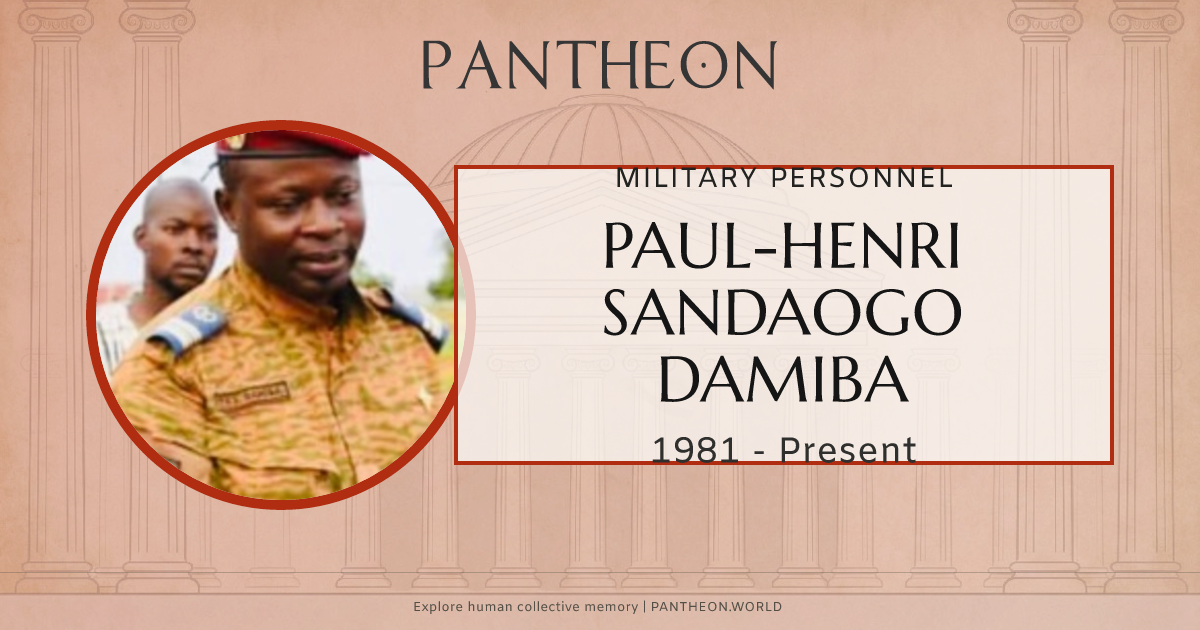 PANTHEON

MILITARY PERSONNEL

PAUL-HENRI SANDAOGO DAMIBA

1981 - Present

Explore human collective memory | PANTHEON.WORLD